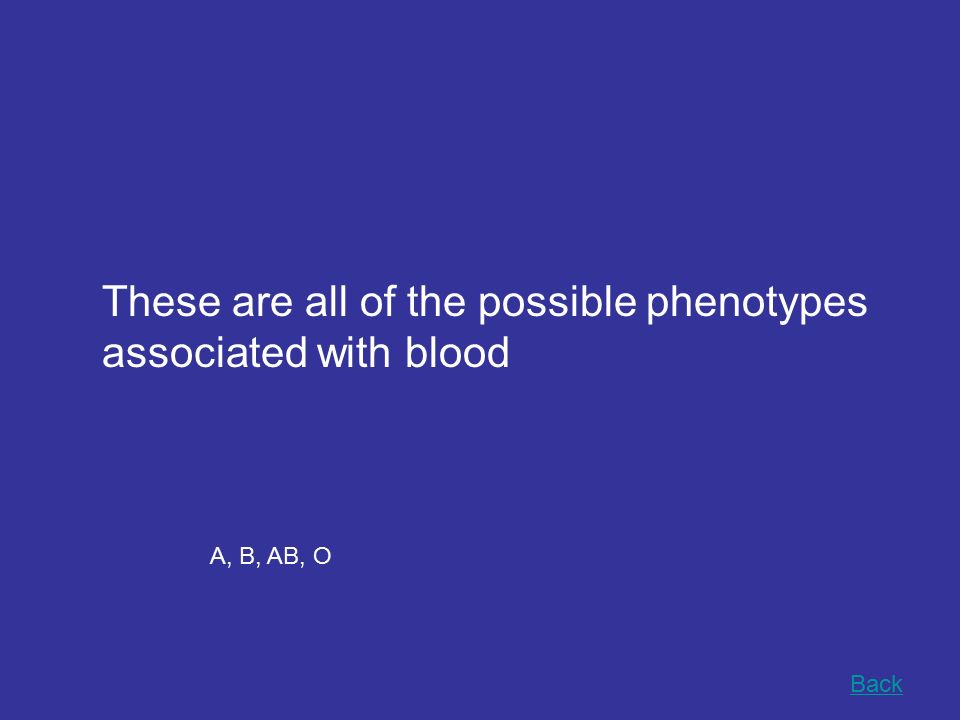 These are all of the possible phenotypes associated with blood

A, B, AB, O

Back